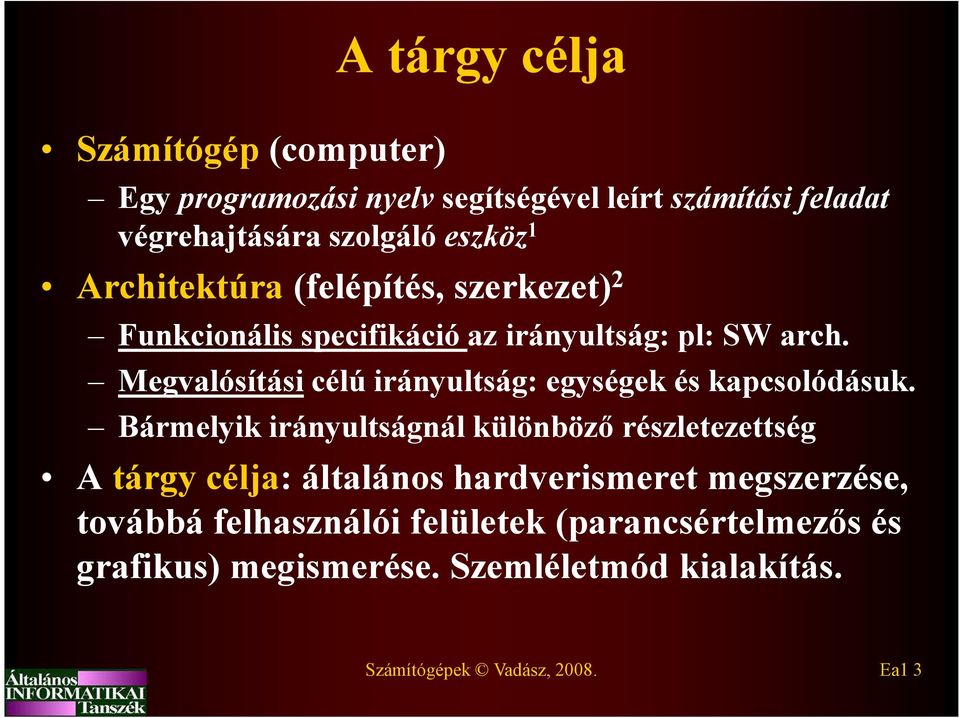 A tárgy célja

• Számítógép (computer)
– Egy programozási nyelv segítségével leírt számítási feladat végrehajtására szolgáló eszköz$^1$

• Architektúra (felépítés, szerkezet)$^2$
– Funkcionális specifikáció az irányultság: pl: SW arch.
– Megvalósítási célú irányultság: egységek és kapcsolódásuk.
– Bármelyik irányultságnál különböző részletezettség

• A tárgy célja: általános hardverismeret megszerzése, továbbá felhasználói felületek (parancsértelmezős és grafikus) megismerése. Szemléletmód kialakítás.

Általános INFORMATIKAI Tanszék

Számítógépek © Vadász, 2008.

Ea1 3